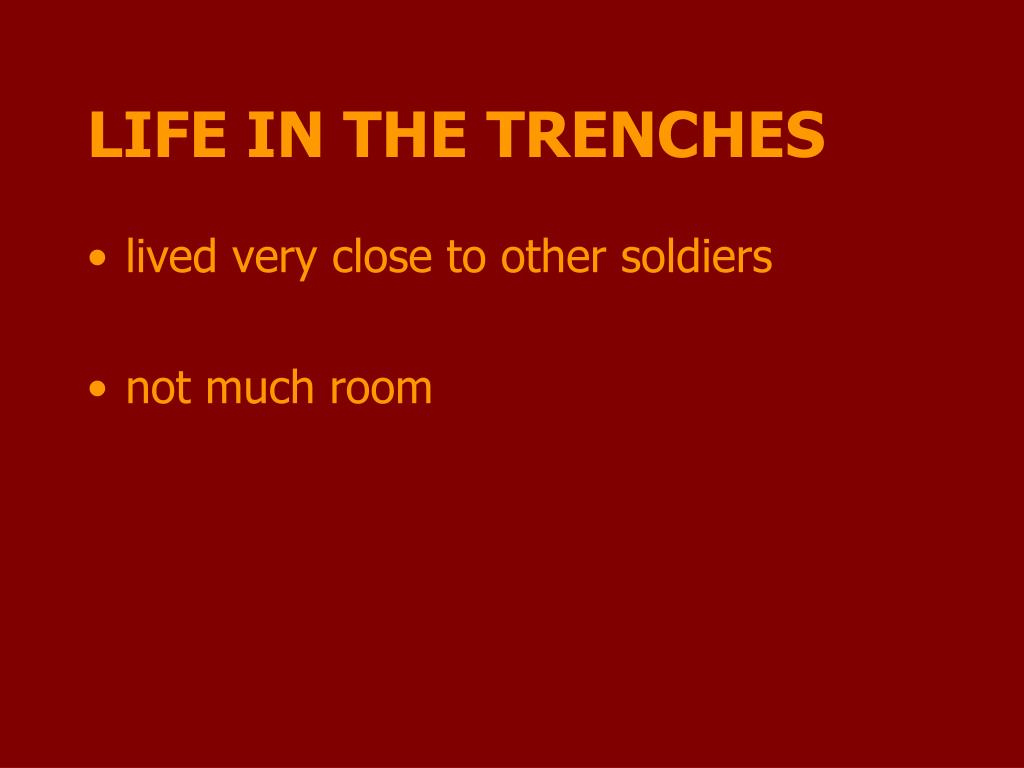 LIFE IN THE TRENCHES

• lived very close to other soldiers

• not much room